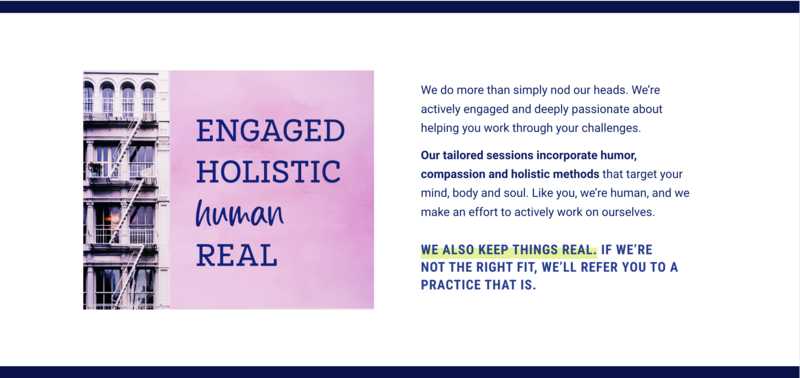 ENGAGED
HOLISTIC
human
REAL

We do more than simply nod our heads. We're actively engaged and deeply passionate about helping you work through your challenges.

Our tailored sessions incorporate humor, compassion and holistic methods that target your mind, body and soul. Like you, we're human, and we make an effort to actively work on ourselves.

WE ALSO KEEP THINGS REAL. IF WE'RE NOT THE RIGHT FIT, WE'LL REFER YOU TO A PRACTICE THAT IS.